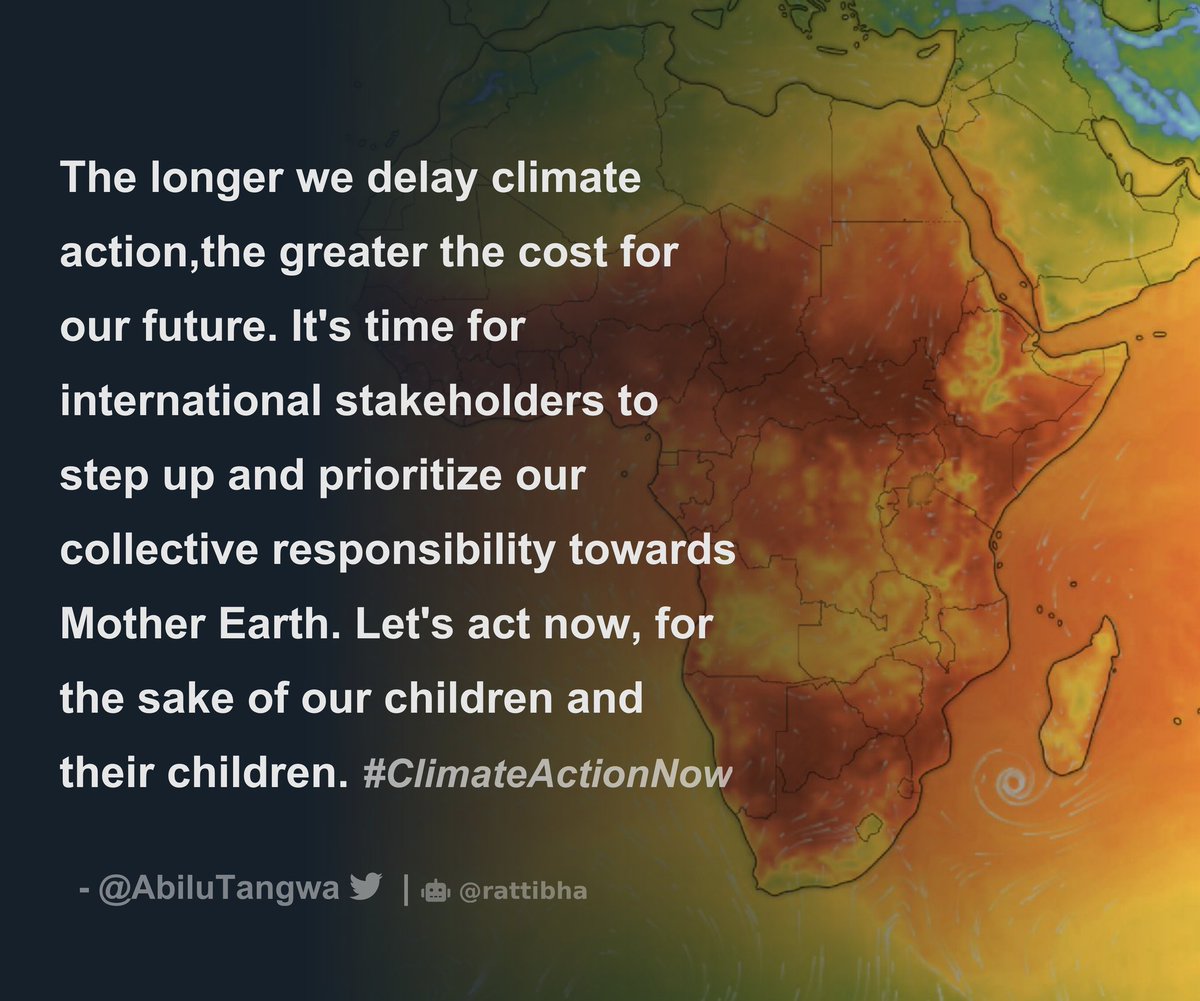 The longer we delay climate action,the greater the cost for our future. It's time for international stakeholders to step up and prioritize our collective responsibility towards Mother Earth. Let's act now, for the sake of our children and their children. #ClimateActionNow

- @AbiluTangwa | @rattibha